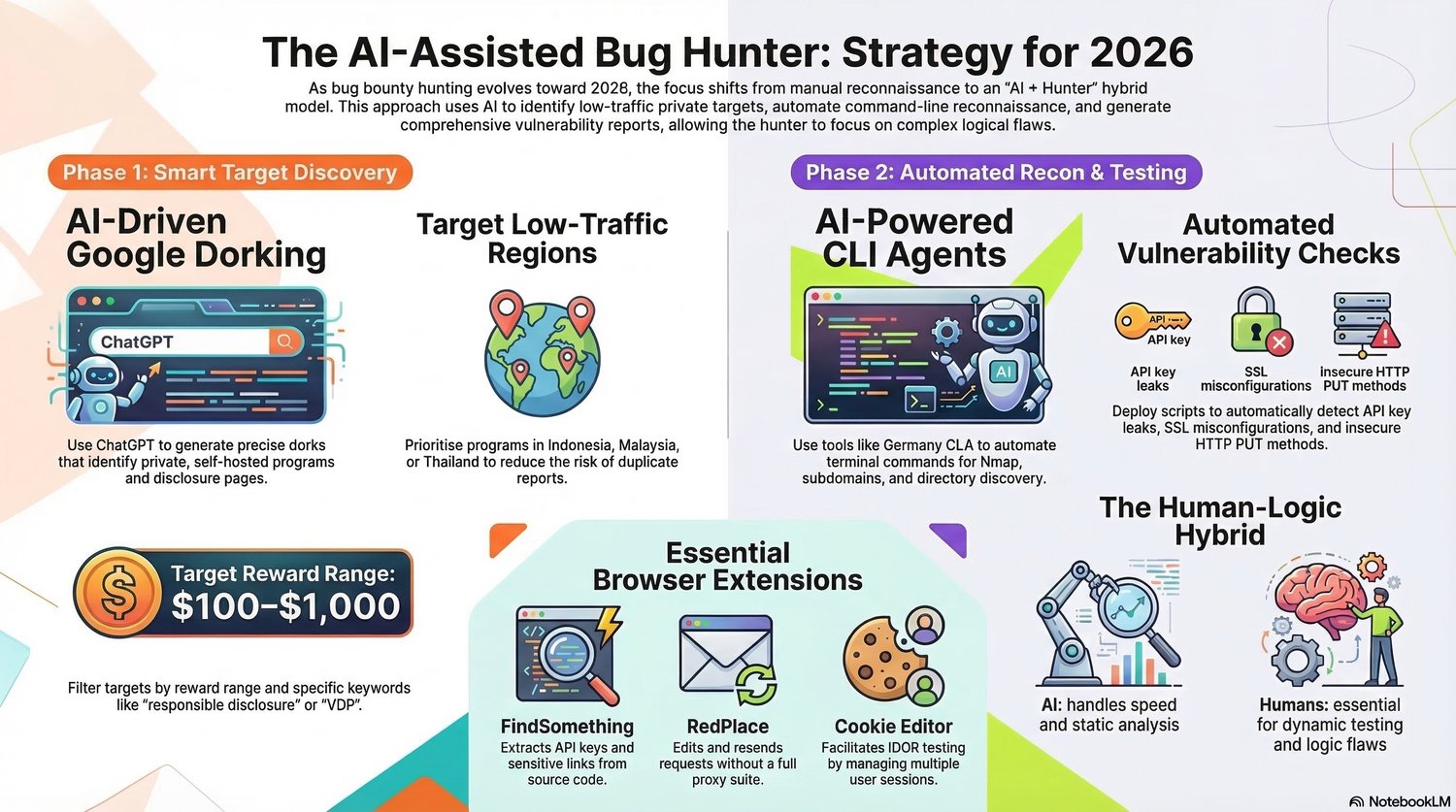 The AI-Assisted Bug Hunter: Strategy for 2026

As bug bounty hunting evolves toward 2026, the focus shifts from manual reconnaissance to an "AI + Hunter" hybrid model. This approach uses AI to identify low-traffic private targets, automate command-line reconnaissance, and generate comprehensive vulnerability reports, allowing the hunter to focus on complex logical flaws.

Phase 1: Smart Target Discovery

AI-Driven Google Dorking

ChatGPT

Use ChatGPT to generate precise dorks that identify private, self-hosted programs and disclosure pages.

Target Low-Traffic Regions

Prioritise programs in Indonesia, Malaysia, or Thailand to reduce the risk of duplicate reports.

Target Reward Range: $100–$1,000

Filter targets by reward range and specific keywords like "responsible disclosure" or "VDP".

Phase 2: Automated Recon & Testing

AI-Powered CLI Agents

AI

Use tools like Germany CLA to automate terminal commands for Nmap, subdomains, and directory discovery.

Automated Vulnerability Checks

API

API key

API key leaks

SSL misconfigurations

insecure HTTP PUT methods

Deploy scripts to automatically detect API key leaks, SSL misconfigurations, and insecure HTTP PUT methods.

Essential Browser Extensions

FindSomething
Extracts API keys and sensitive links from source code.

RedPlace
Edits and resends requests without a full proxy suite.

Cookie Editor
Facilitates IDOR testing by managing multiple user sessions.

The Human-Logic Hybrid

AI: handles speed and static analysis

Humans: essential for dynamic testing and logic flaws

NotebookLM